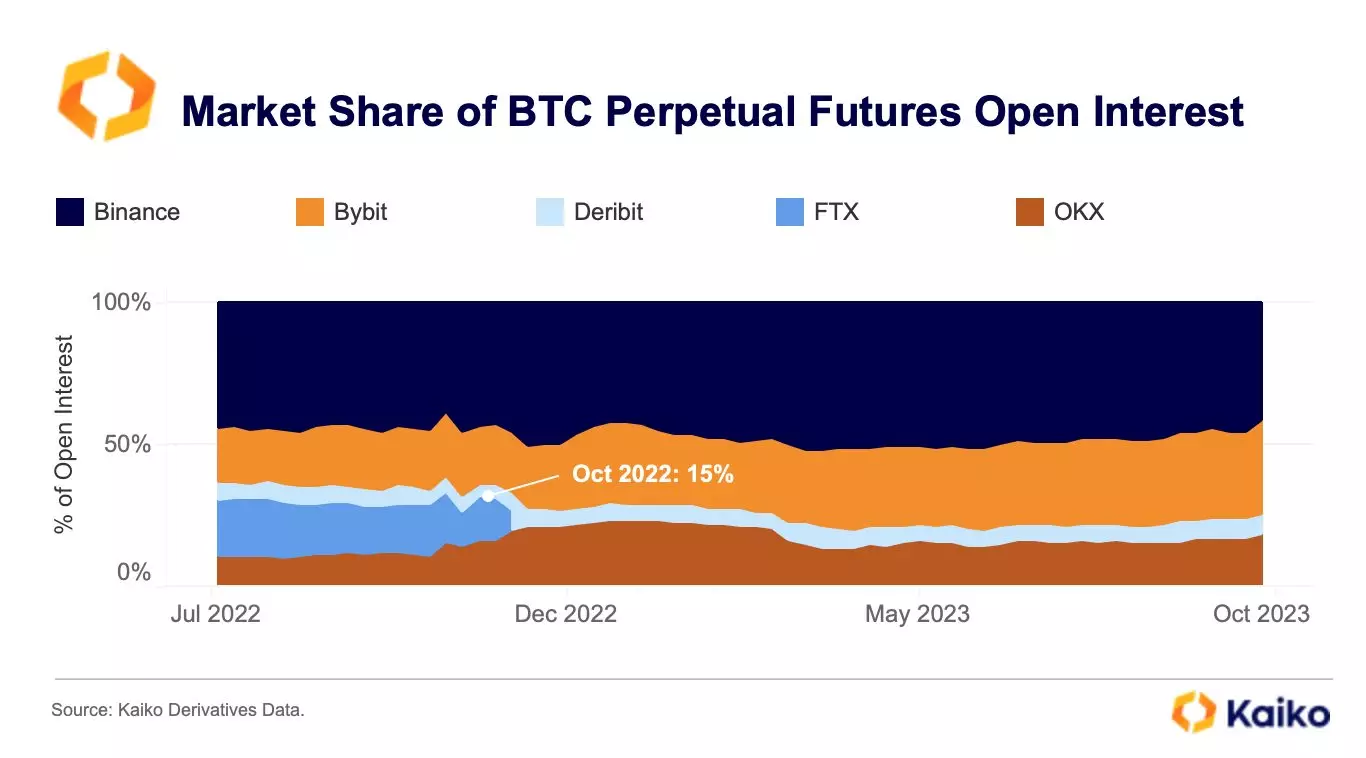 Market Share of BTC Perpetual Futures Open Interest

Binance
Bybit
Deribit
FTX
OKX

% of Open Interest

100%
50%
0%

Oct 2022: 15%

Jul 2022
Dec 2022
May 2023
Oct 2023

Source: Kaiko Derivatives Data.

Kaiko